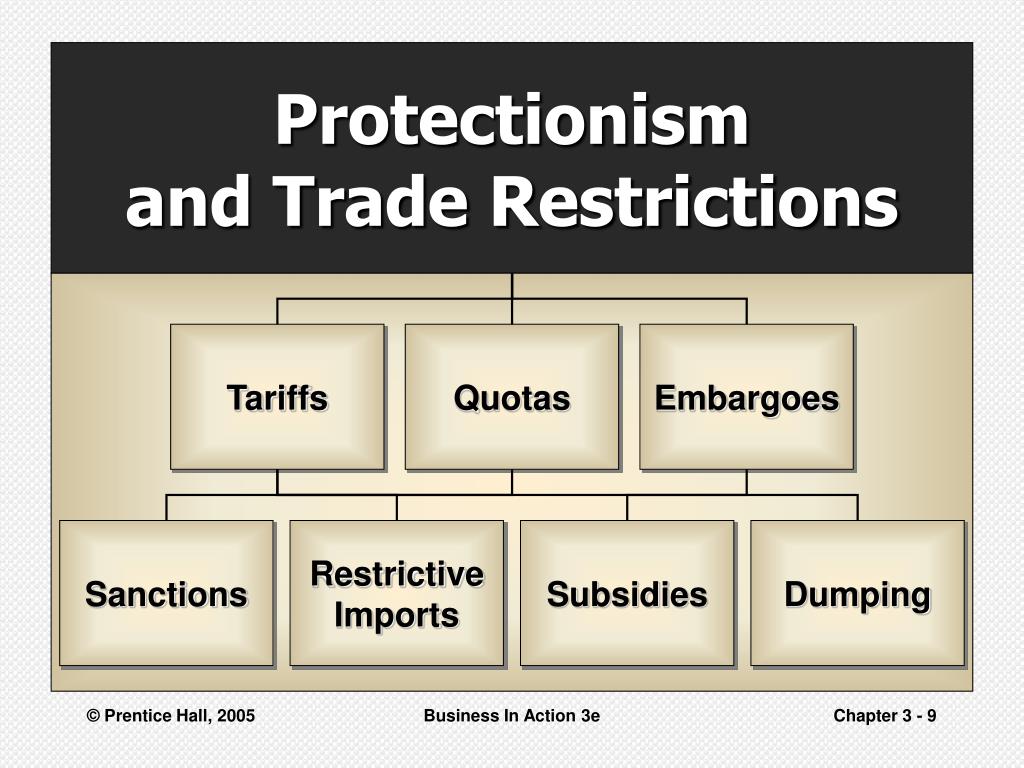 Protectionism
and Trade Restrictions

Tariffs

Quotas

Embargoes

Sanctions

Restrictive Imports

Subsidies

Dumping

© Prentice Hall, 2005

Business In Action 3e

Chapter 3 - 9